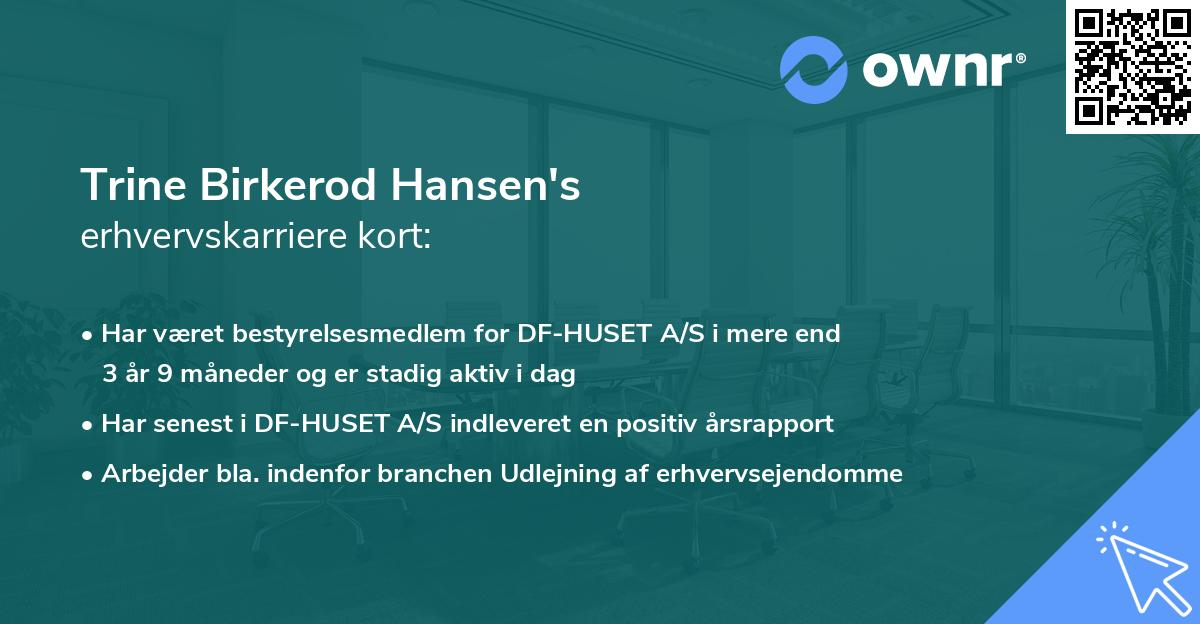 ownr®

Trine Birkerod Hansen's
erhvervskarriere kort:

• Har været bestyrelsesmedlem for DF-HUSET A/S i mere end 3 år 9 måneder og er stadig aktiv i dag

• Har senest i DF-HUSET A/S indleveret en positiv årsrapport

• Arbejder bla. indenfor branchen Udlejning af erhvervsejendomme